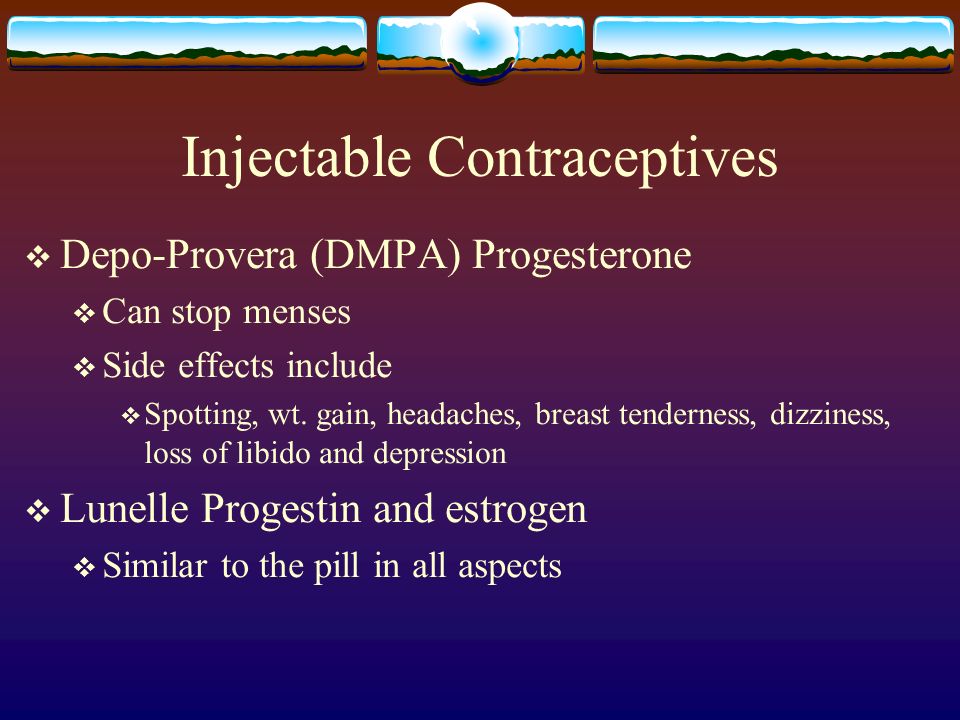 Injectable Contraceptives

❖ Depo-Provera (DMPA) Progesterone

❖ Can stop menses

❖ Side effects include

❖ Spotting, wt. gain, headaches, breast tenderness, dizziness, loss of libido and depression

❖ Lunelle Progestin and estrogen

❖ Similar to the pill in all aspects